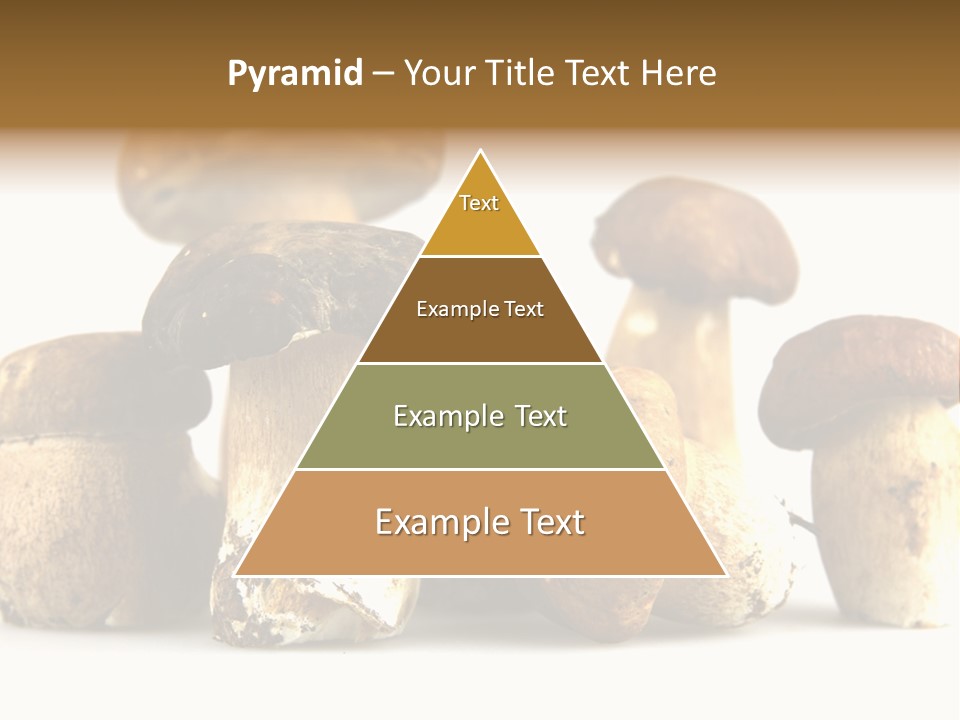 Pyramid – Your Title Text Here

Text

Example Text

Example Text

Example Text